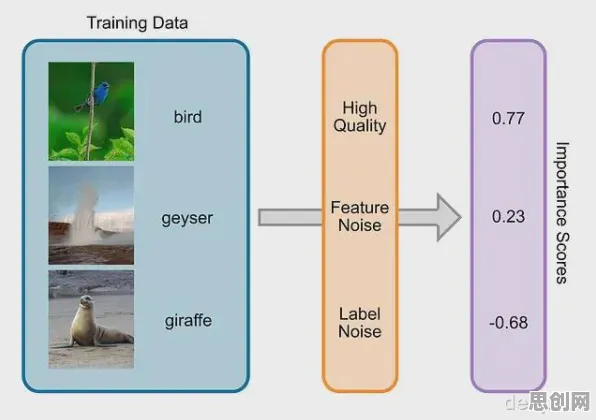 Training Data

bird

geyser

giraffe

High Quality

Feature Noise

Label Noise

0.77

0.23

-0.68

Importance Scores

de思创网